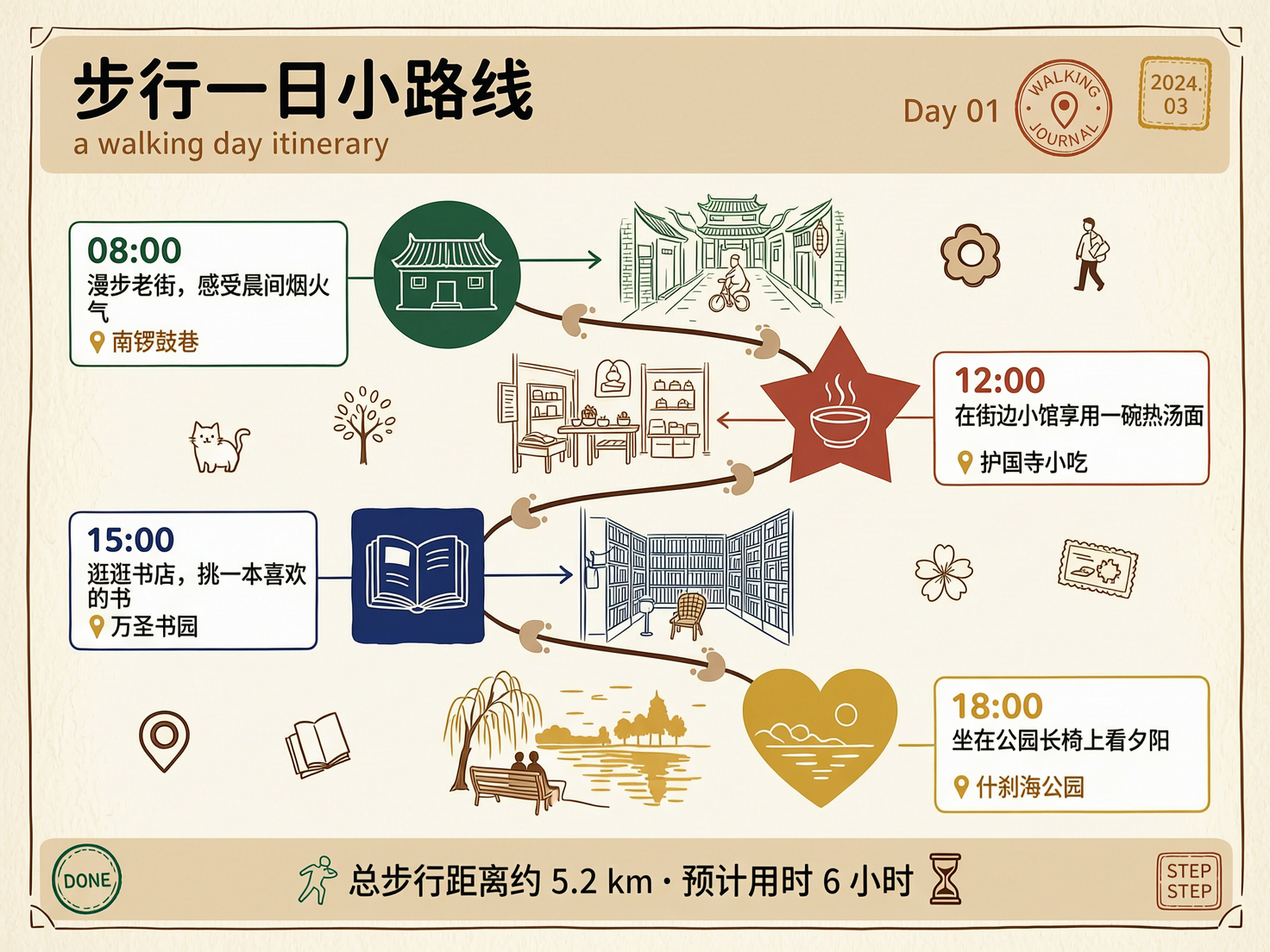 步行一日小路线
a walking day itinerary

Day 01

WALKING JOURNAL

2024.
03

08:00
漫步老街，感受晨间烟火气
南锣鼓巷

12:00
在街边小馆享用一碗热汤面
护国寺小吃

15:00
逛逛书店，挑一本喜欢的书
万圣书园

18:00
坐在公园长椅上看夕阳
什刹海公园

DONE

总步行距离约 5.2 km · 预计用时 6 小时

STEP
STEP